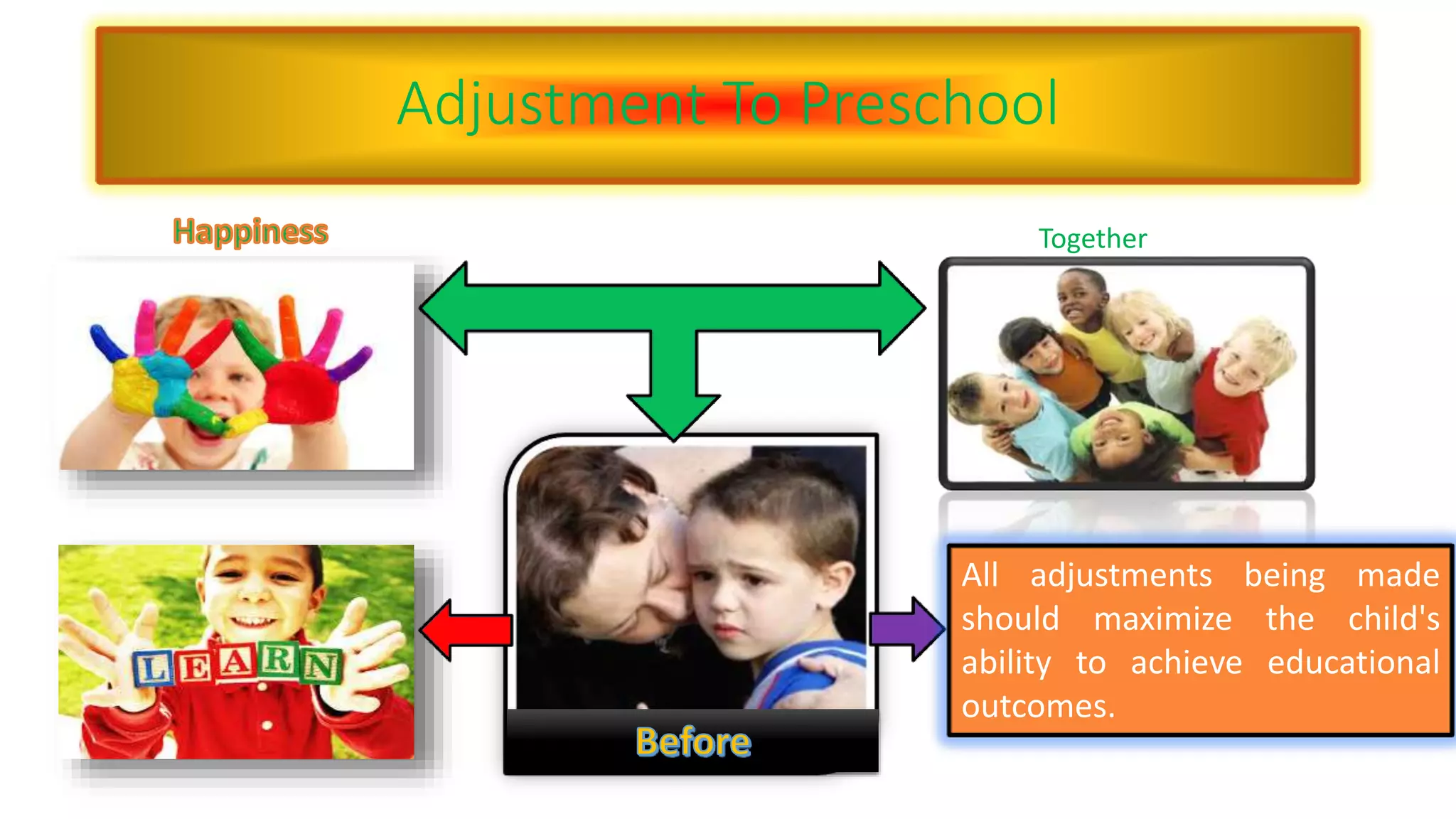 Adjustment To Preschool

Happiness

Together

LEARN

Before

All adjustments being made should maximize the child's ability to achieve educational outcomes.